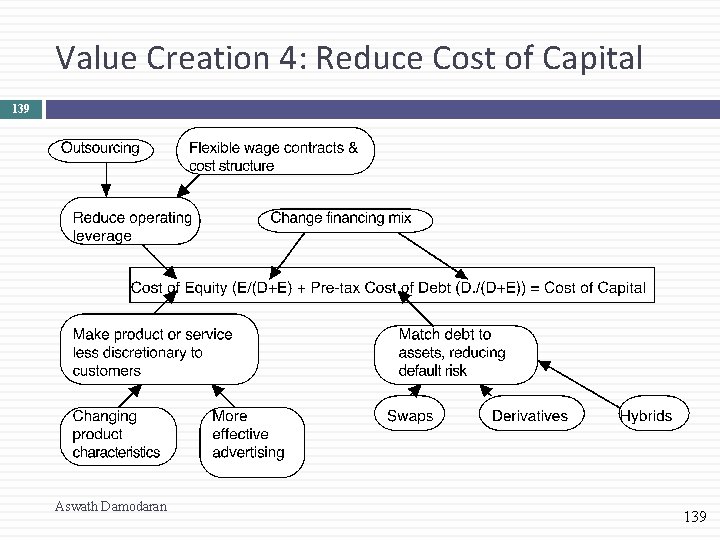 Value Creation 4: Reduce Cost of Capital

139

Outsourcing

Flexible wage contracts & cost structure

Reduce operating leverage

Change financing mix

Cost of Equity (E/(D+E) + Pre-tax Cost of Debt (D./(D+E)) = Cost of Capital

Make product or service less discretionary to customers

Match debt to assets, reducing default risk

Changing product characteristics

More effective advertising

Swaps

Derivatives

Hybrids

Aswath Damodaran

139